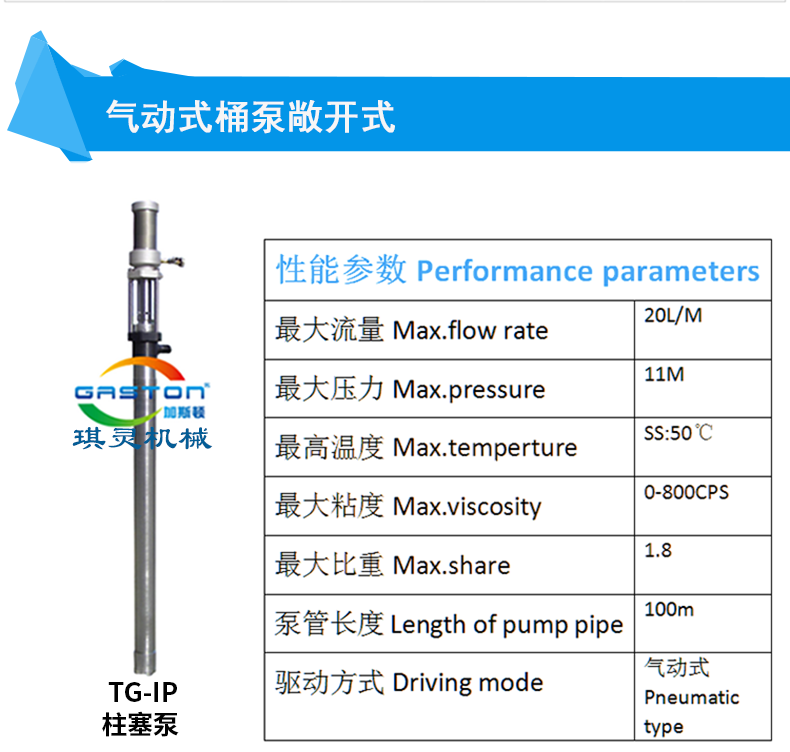 气动式桶泵敞开式

GASTON
加斯顿
琪灵机械

TG-IP
柱塞泵

| 性能参数 Performance parameters | |
|---|---|
| 最大流量 Max.flow rate | 20L/M |
| 最大压力 Max.pressure | 11M |
| 最高温度 Max.temperture | SS:50℃ |
| 最大粘度 Max.viscosity | 0-800CPS |
| 最大比重 Max.share | 1.8 |
| 泵管长度 Length of pump pipe | 100m |
| 驱动方式 Driving mode | 气动式 Pneumatic type |